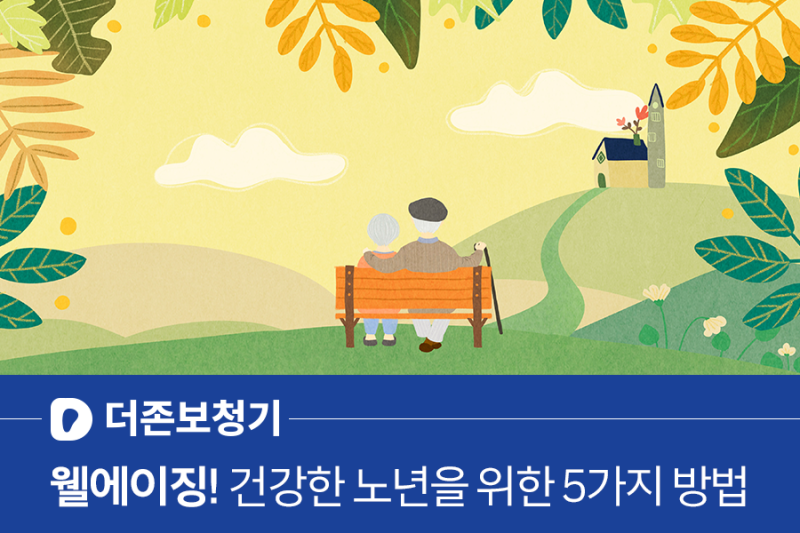 더존보청기

웰에이징! 건강한 노년을 위한 5가지 방법